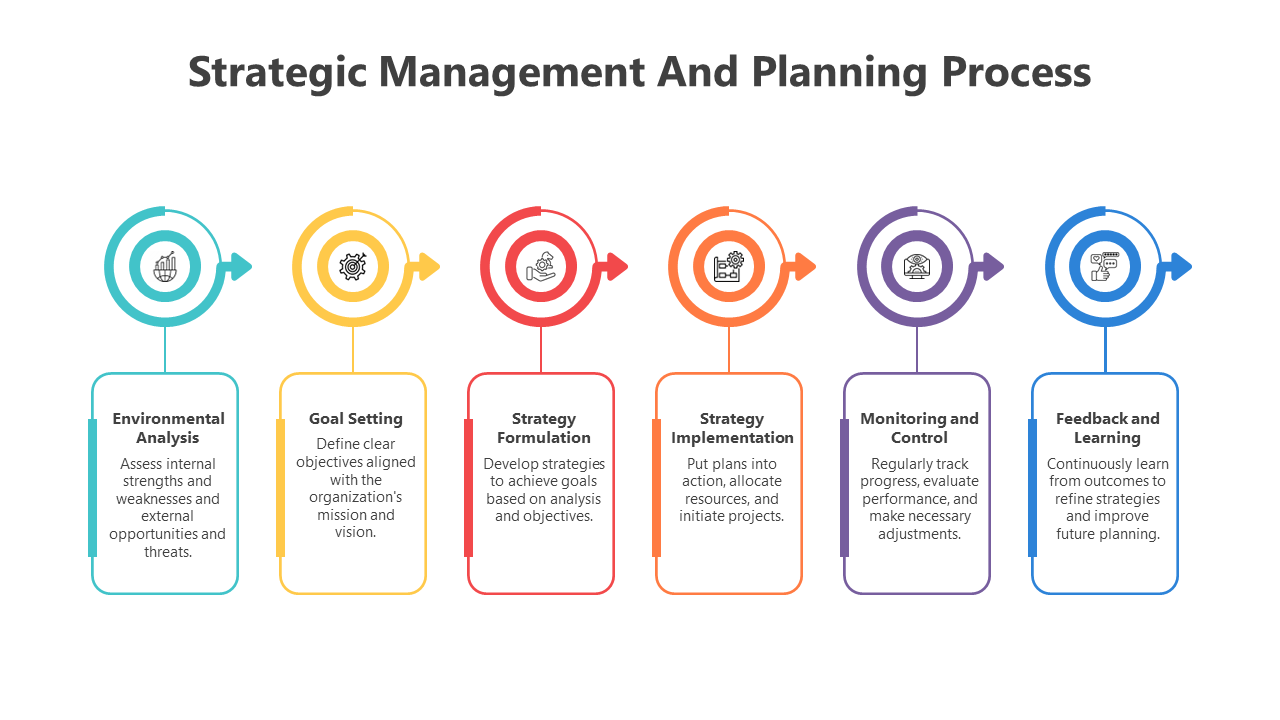 Strategic Management And Planning Process

Environmental Analysis

Assess internal strengths and weaknesses and external opportunities and threats.

Goal Setting

Define clear objectives aligned with the organization's mission and vision.

Strategy Formulation

Develop strategies to achieve goals based on analysis and objectives.

Strategy Implementation

Put plans into action, allocate resources, and initiate projects.

Monitoring and Control

Regularly track progress, evaluate performance, and make necessary adjustments.

Feedback and Learning

Continuously learn from outcomes to refine strategies and improve future planning.